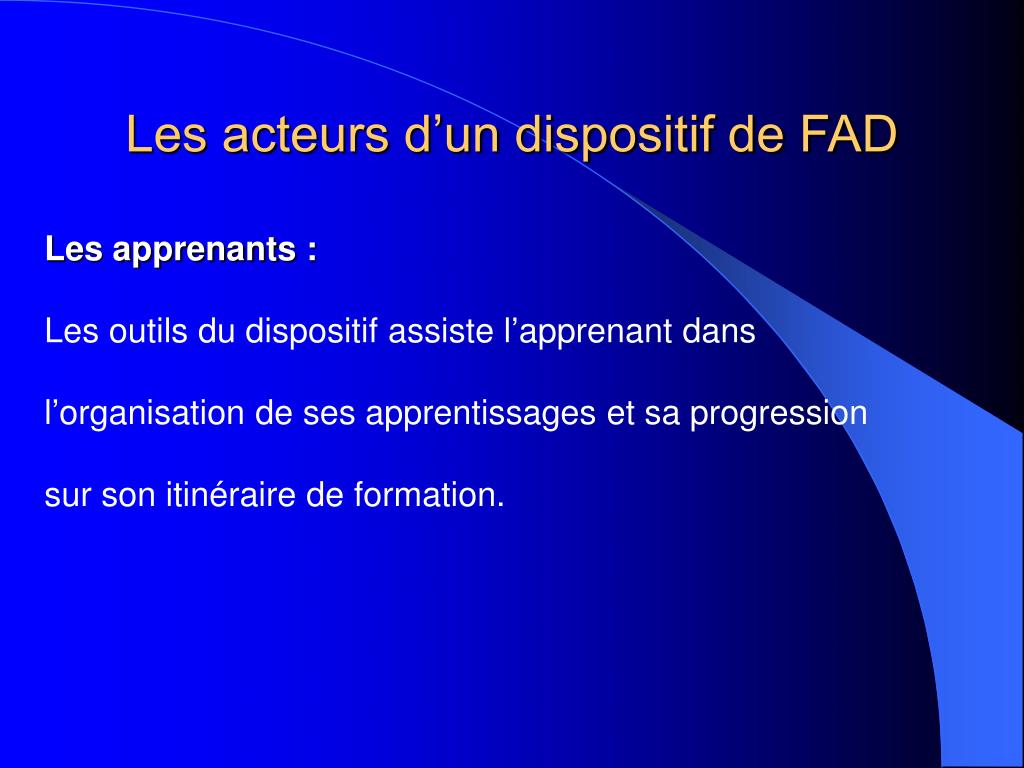 Les acteurs d’un dispositif de FAD

Les apprenants :

Les outils du dispositif assiste l’apprenant dans l’organisation de ses apprentissages et sa progression sur son itinéraire de formation.